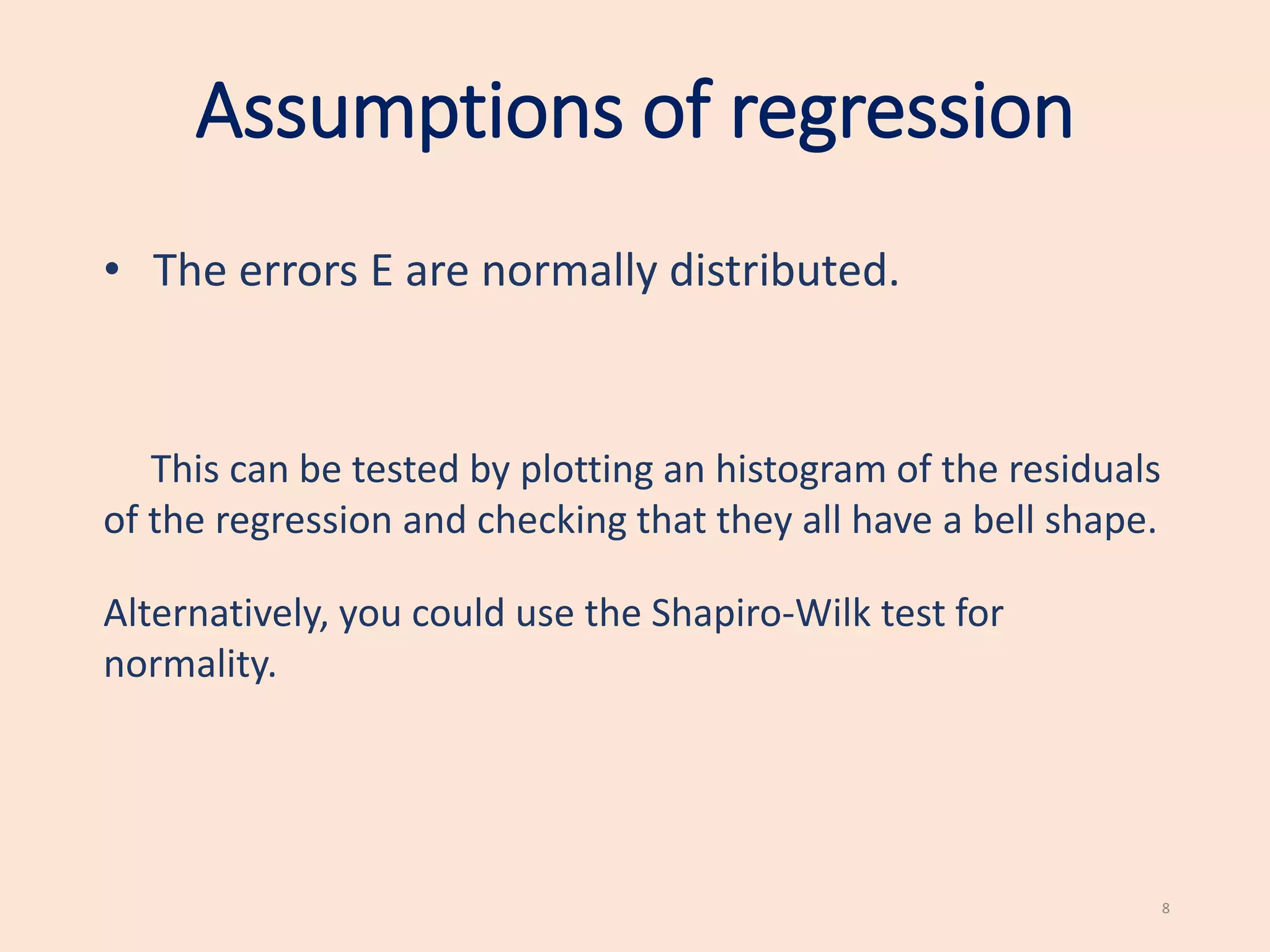 Assumptions of regression

• The errors E are normally distributed.

This can be tested by plotting an histogram of the residuals of the regression and checking that they all have a bell shape.

Alternatively, you could use the Shapiro-Wilk test for normality.

8